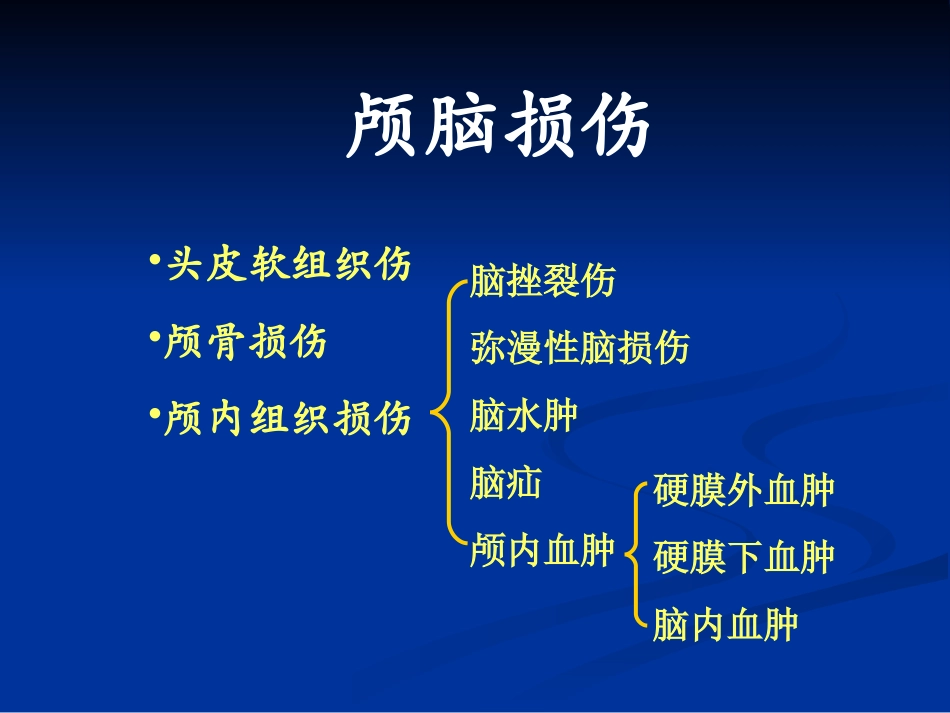 颅脑损伤

•头皮软组织伤
•颅骨损伤
•颅内组织损伤

脑挫裂伤
弥漫性脑损伤
脑水肿
脑疝
颅内血肿

硬膜外血肿
硬膜下血肿
脑内血肿